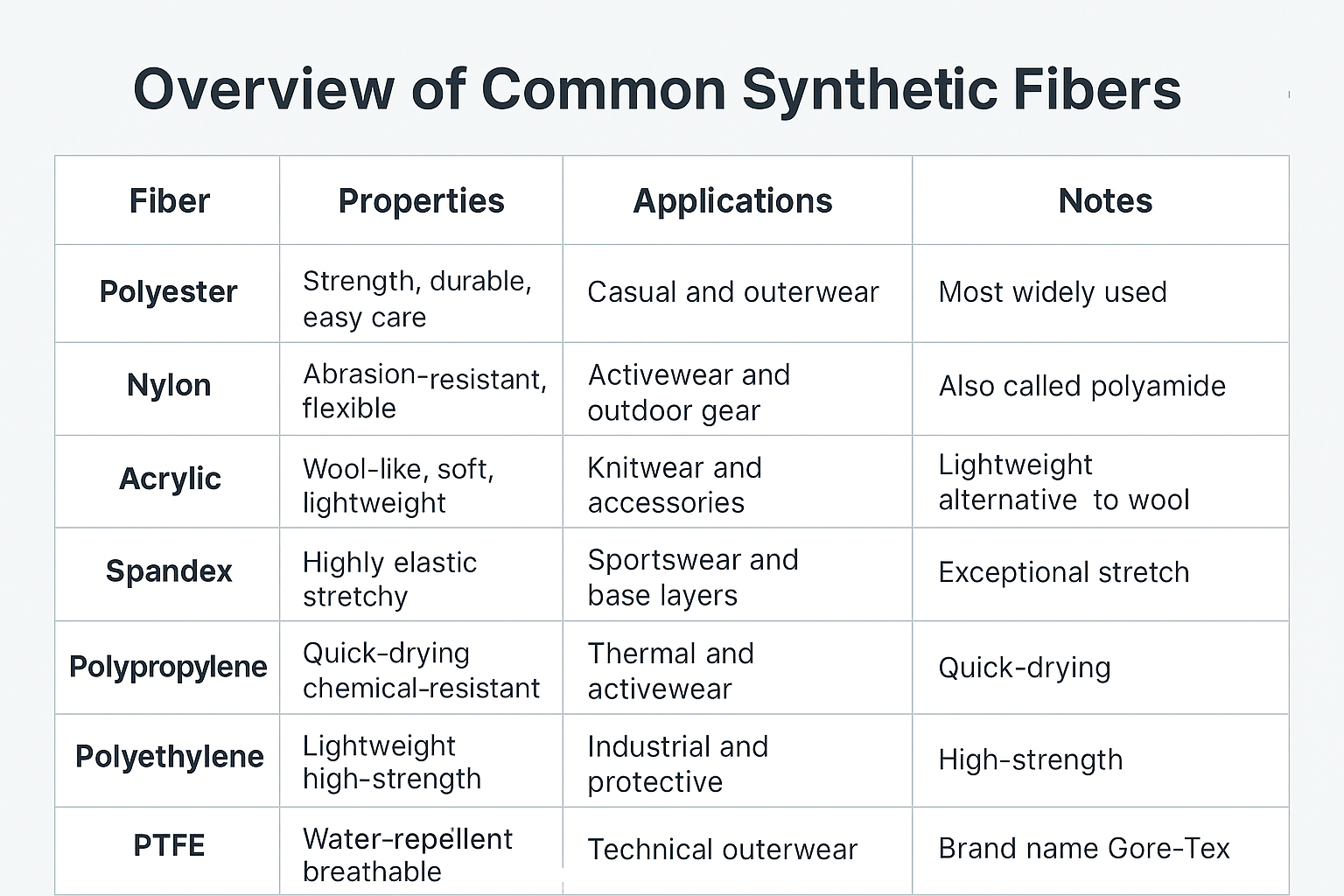 Overview of Common Synthetic Fibers

| Fiber | Properties | Applications | Notes |
|---|---|---|---|
| Polyester | Strength, durable, easy care | Casual and outerwear | Most widely used |
| Nylon | Abrasion-resistant, flexible | Activewear and outdoor gear | Also called polyamide |
| Acrylic | Wool-like, soft, lightweight | Knitwear and accessories | Lightweight alternative to wool |
| Spandex | Highly elastic stretchy | Sportswear and base layers | Exceptional stretch |
| Polypropylene | Quick-drying chemical-resistant | Thermal and activewear | Quick-drying |
| Polyethylene | Lightweight high-strength | Industrial and protective | High-strength |
| PTFE | Water-repellent breathable | Technical outerwear | Brand name Gore-Tex |